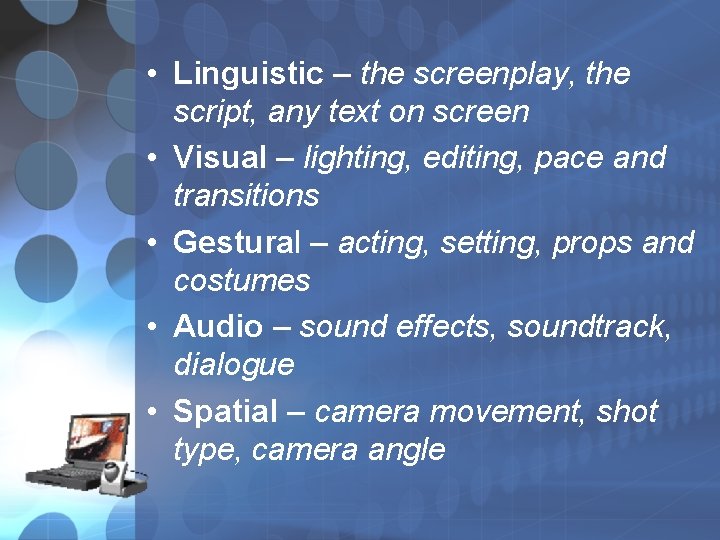 • Linguistic – the screenplay, the script, any text on screen
• Visual – lighting, editing, pace and transitions
• Gestural – acting, setting, props and costumes
• Audio – sound effects, soundtrack, dialogue
• Spatial – camera movement, shot type, camera angle